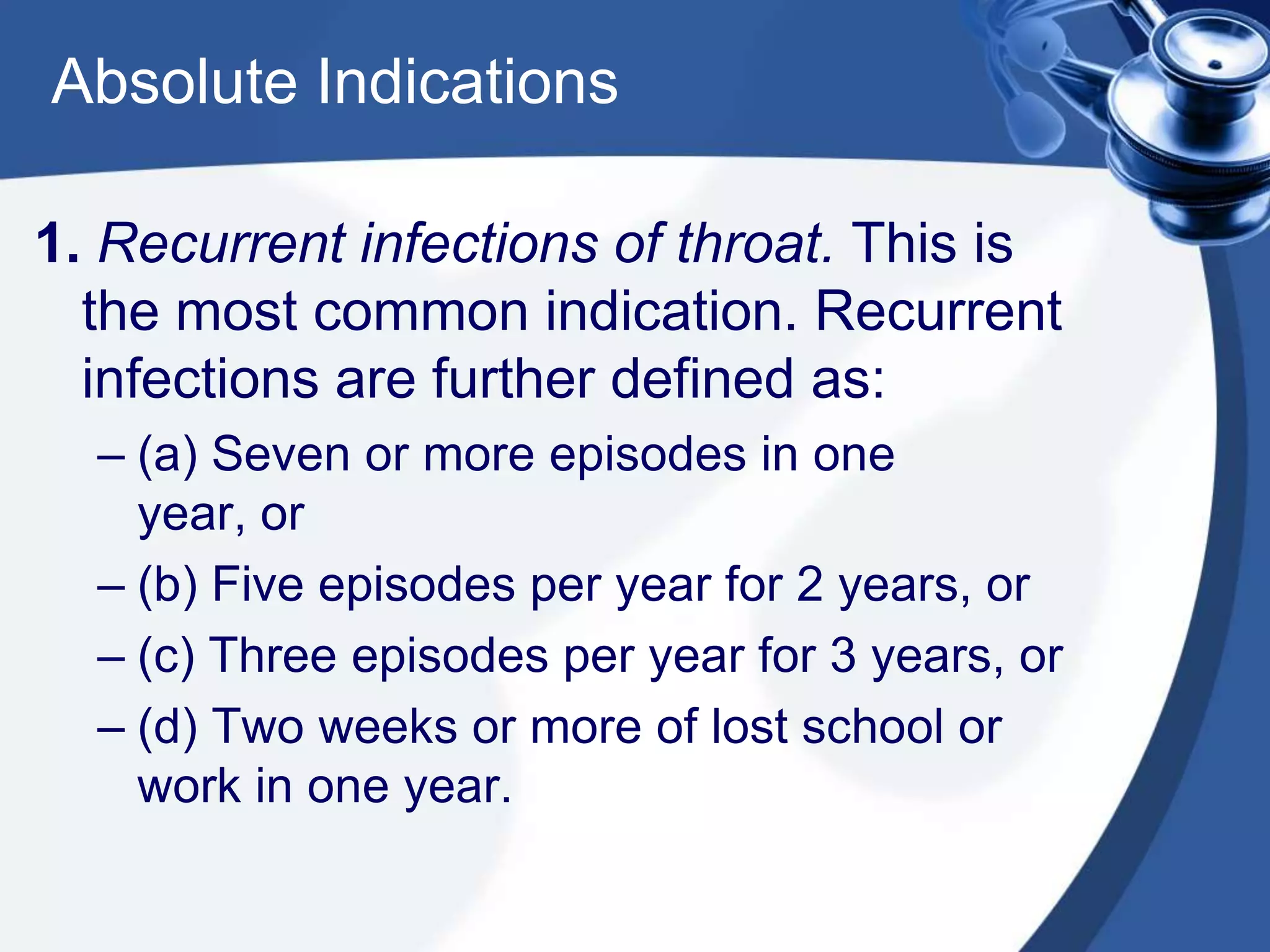 Absolute Indications

1. Recurrent infections of throat. This is the most common indication. Recurrent infections are further defined as:

– (a) Seven or more episodes in one year, or
– (b) Five episodes per year for 2 years, or
– (c) Three episodes per year for 3 years, or
– (d) Two weeks or more of lost school or work in one year.